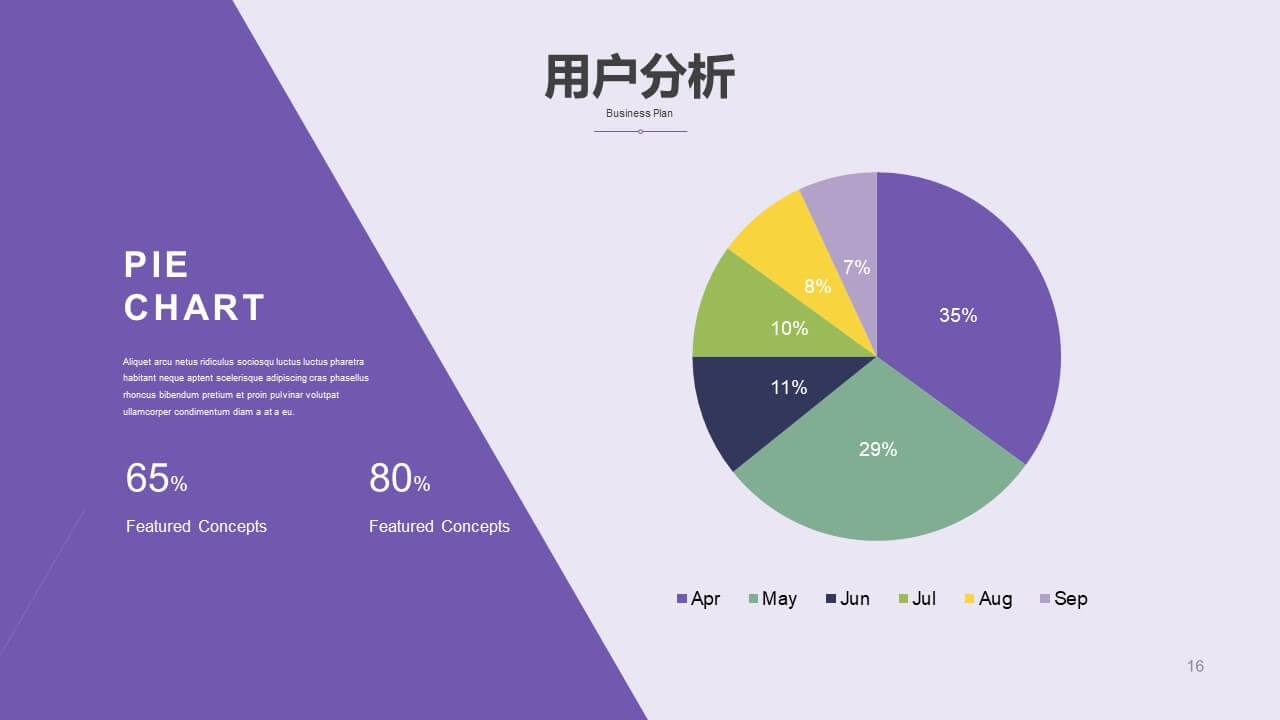 用户分析

Business Plan

PIE CHART

Aliquet arcu netus ridiculus sociosqu luctus luctus pharetra habitant neque aptent scelerisque adipiscing cras phasellus rhoncus bibendum pretium et proin pulvinar volutpat ullamcorper condimentum diam a at a eu.

65%
Featured Concepts

80%
Featured Concepts

35%
29%
11%
10%
8%
7%

Apr May Jun Jul Aug Sep

16